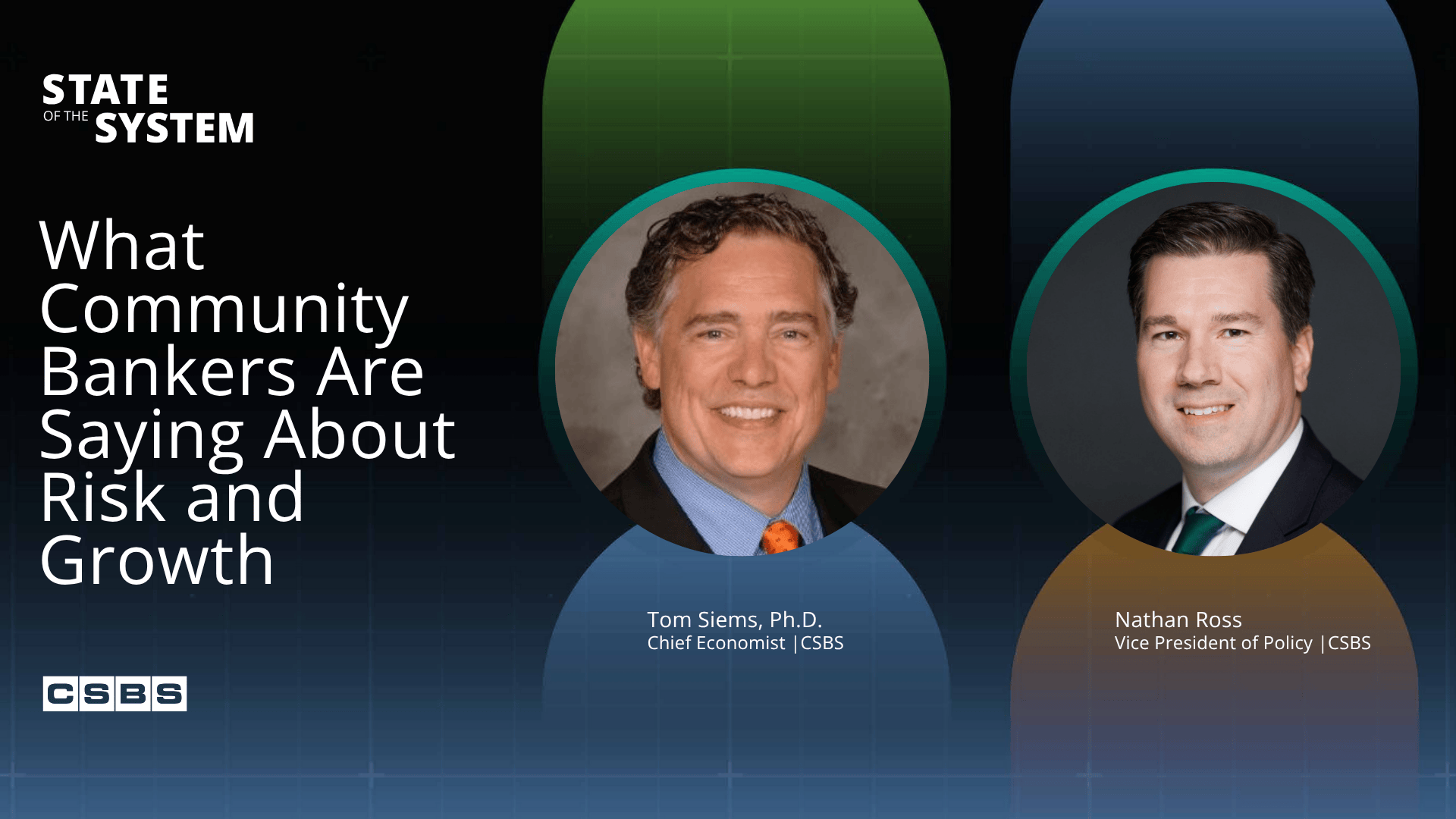 STATE OF THE SYSTEM

What Community Bankers Are Saying About Risk and Growth

CSBS

Tom Siems, Ph.D.
Chief Economist |CSBS

Nathan Ross
Vice President of Policy |CSBS